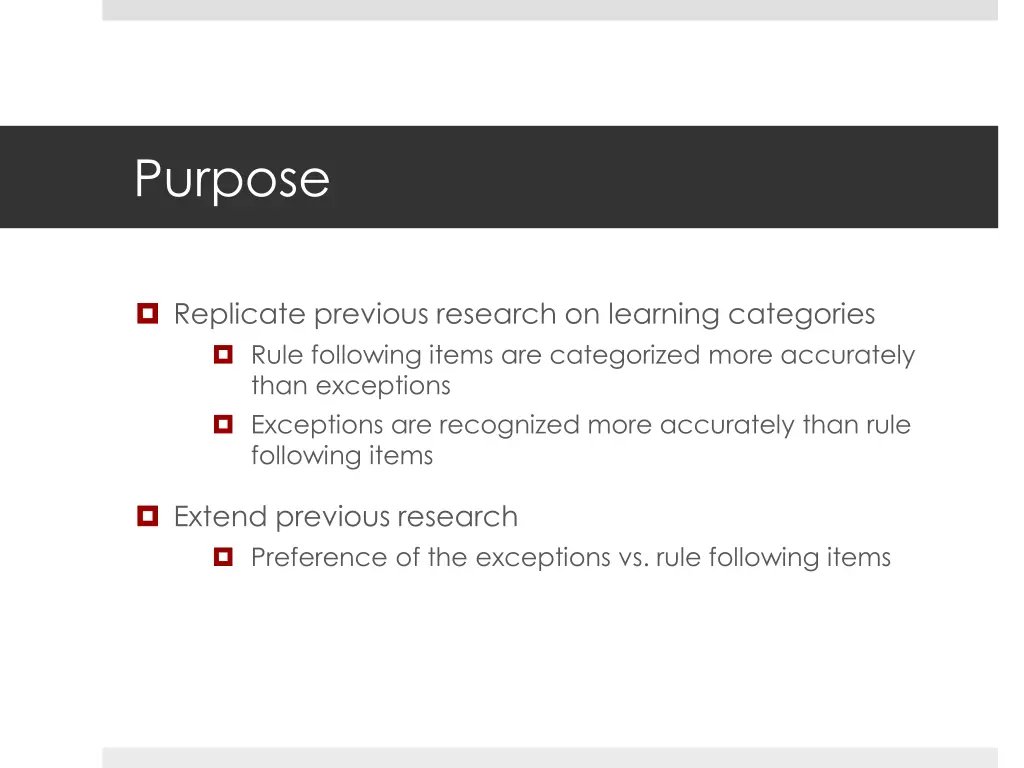 Purpose

Replicate previous research on learning categories

Rule following items are categorized more accurately than exceptions

Exceptions are recognized more accurately than rule following items

Extend previous research

Preference of the exceptions vs. rule following items